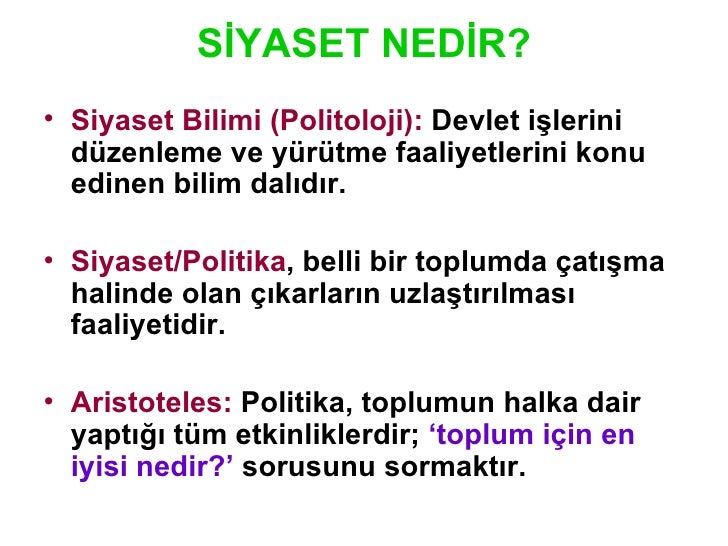 SİYASET NEDİR?

• Siyaset Bilimi (Politoloji): Devlet işlerini düzenleme ve yürütme faaliyetlerini konu edinen bilim dalıdır.

• Siyaset/Politika, belli bir toplumda çatışma halinde olan çıkarların uzlaştırılması faaliyetidir.

• Aristoteles: Politika, toplumun halka dair yaptığı tüm etkinliklerdir; ‘toplum için en iyisi nedir?’ sorusunu sormaktır.